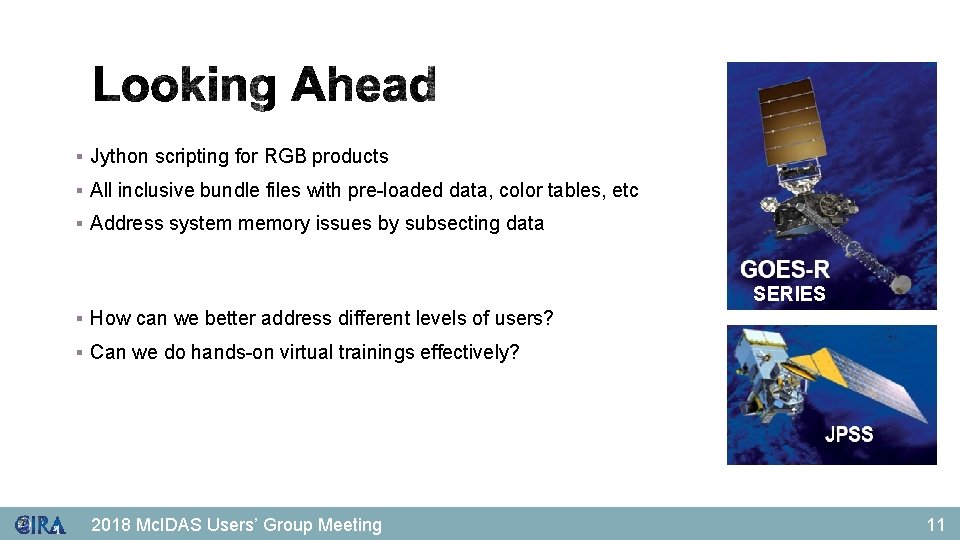 Looking Ahead

▪ Jython scripting for RGB products

▪ All inclusive bundle files with pre-loaded data, color tables, etc

▪ Address system memory issues by subsecting data

▪ How can we better address different levels of users?

▪ Can we do hands-on virtual trainings effectively?

GOES-R
SERIES

JPSS

CIRA

2018 McIDAS Users' Group Meeting

11